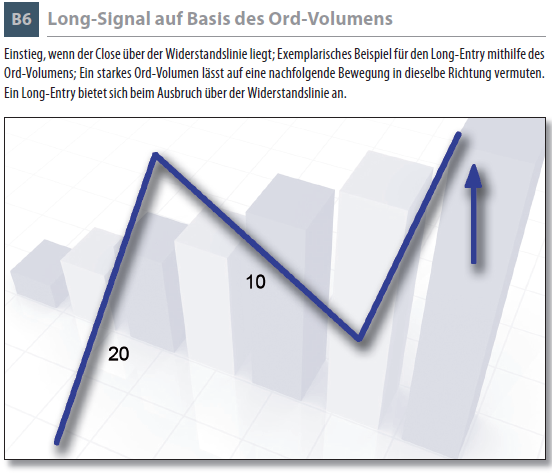 B6 Long-Signal auf Basis des Ord-Volumens

Einstieg, wenn der Close über der Widerstandslinie liegt; Exemplarisches Beispiel für den Long-Entry mithilfe des Ord-Volumens; Ein starkes Ord-Volumen lässt auf eine nachfolgende Bewegung in dieselbe Richtung vermuten. Ein Long-Entry bietet sich beim Ausbruch über der Widerstandslinie an.

10

20